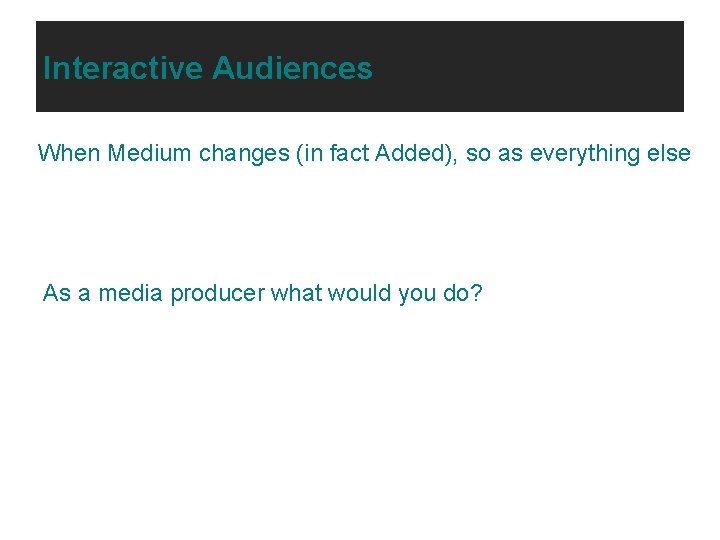 Interactive Audiences

When Medium changes (in fact Added), so as everything else

As a media producer what would you do?